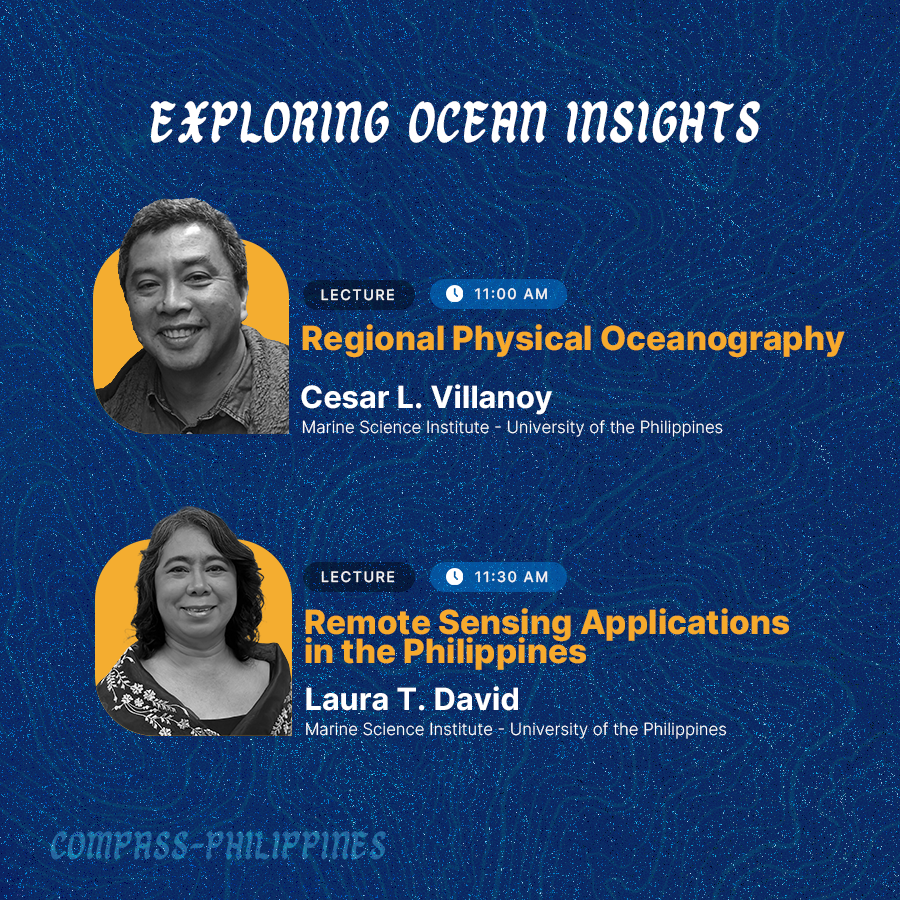 EXPLORING OCEAN INSIGHTS

LECTURE 11:00 AM

Regional Physical Oceanography

Cesar L. Villanoy

Marine Science Institute - University of the Philippines

LECTURE 11:30 AM

Remote Sensing Applications in the Philippines

Laura T. David

Marine Science Institute - University of the Philippines

COMPASS-PHILIPPINES